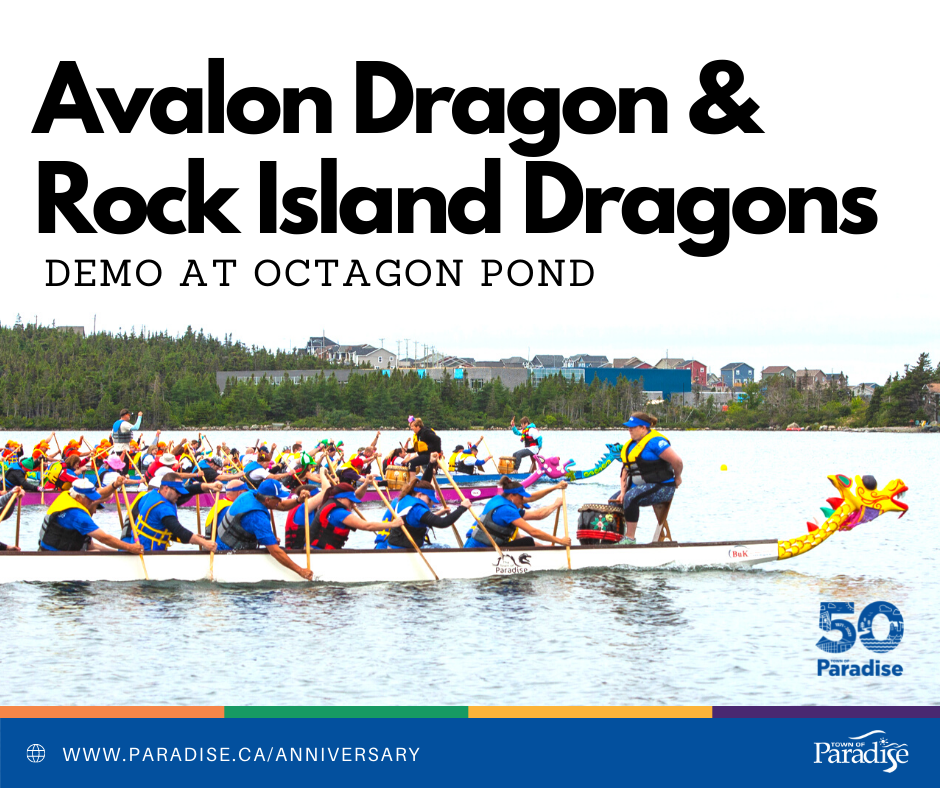 Avalon Dragon & Rock Island Dragons

DEMO AT OCTAGON POND

Paradise

50 Paradise

WWW.PARADISE.CA/ANNIVERSARY

TOWN OF Paradise